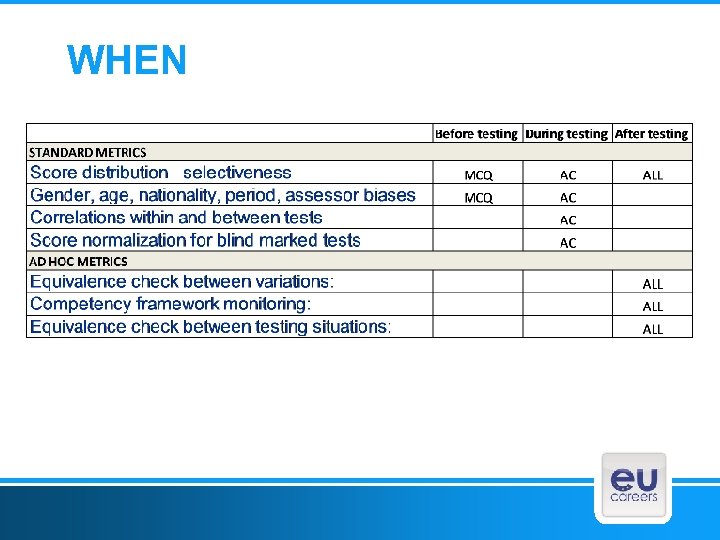 WHEN

| | Before testing | During testing | After testing |
|---|---|---|---|
| STANDARD METRICS | | | |
| Score distribution selectiveness | MCQ | AC | ALL |
| Gender, age, nationality, period, assessor biases | MCQ | AC | |
| Correlations within and between tests | | AC | |
| Score normalization for blind marked tests | | AC | |
| AD HOC METRICS | | | |
| Equivalence check between variations: | | | ALL |
| Competency framework monitoring: | | | ALL |
| Equivalence check between testing situations: | | | ALL |

eu careers